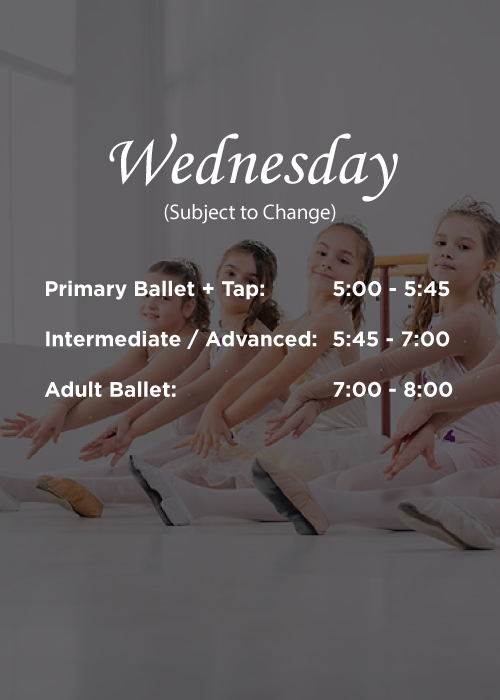 Wednesday
(Subject to Change)

Primary Ballet + Tap: 5:00 - 5:45

Intermediate / Advanced: 5:45 - 7:00

Adult Ballet: 7:00 - 8:00